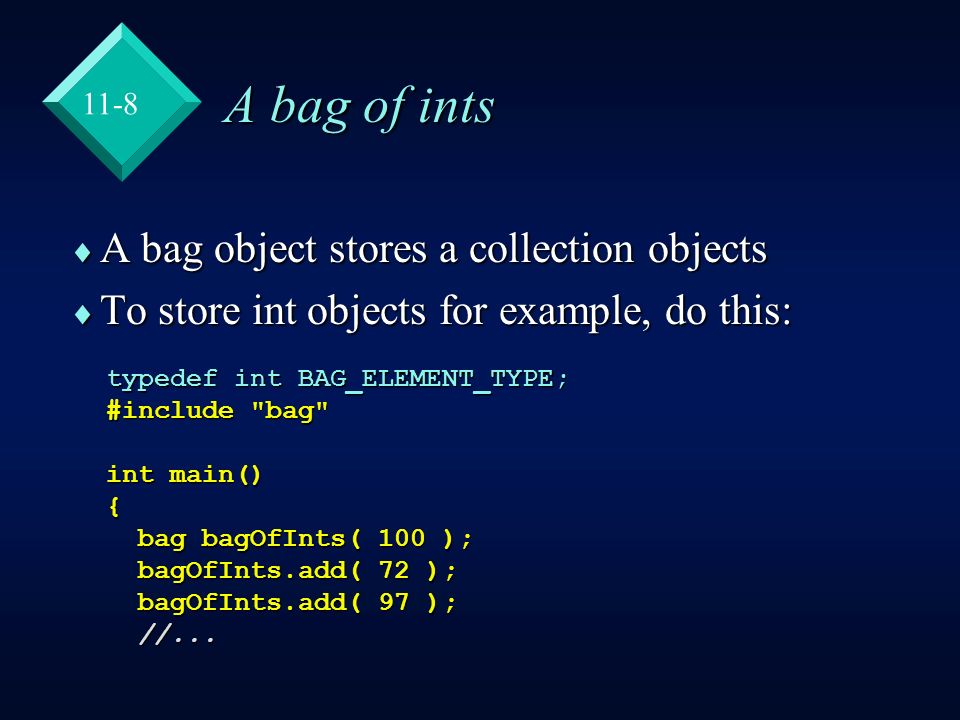 11-8

A bag of ints

♦ A bag object stores a collection objects
♦ To store int objects for example, do this:

typedef int BAG_ELEMENT_TYPE;
#include "bag"

int main()
{
  bag bagOfInts( 100 );
  bagOfInts.add( 72 );
  bagOfInts.add( 97 );
  //...